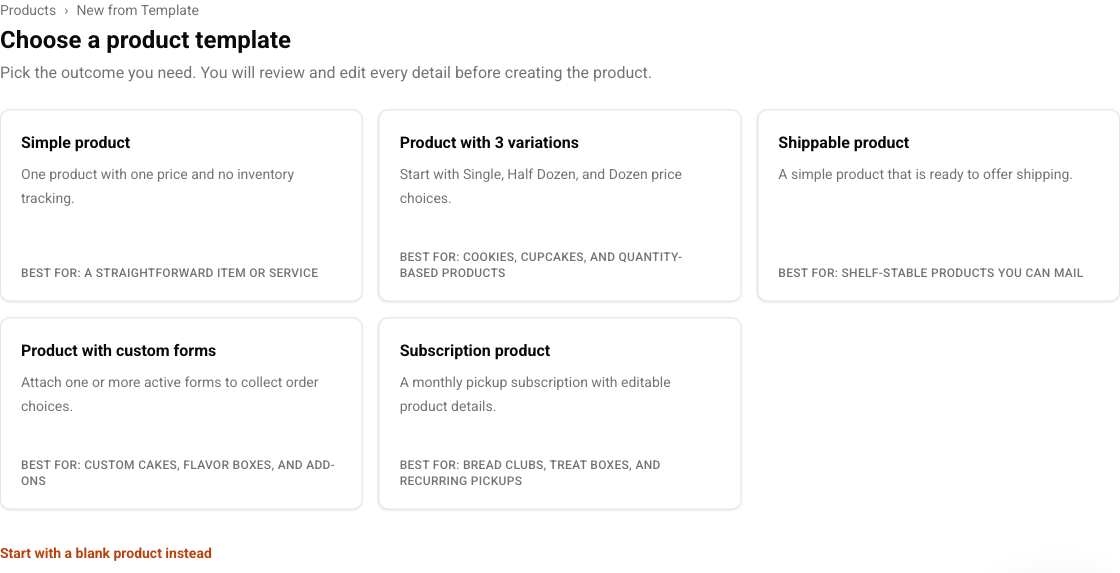 Products › New from Template

Choose a product template

Pick the outcome you need. You will review and edit every detail before creating the product.

Simple product

One product with one price and no inventory tracking.

BEST FOR: A STRAIGHTFORWARD ITEM OR SERVICE

Product with 3 variations

Start with Single, Half Dozen, and Dozen price choices.

BEST FOR: COOKIES, CUPCAKES, AND QUANTITY-BASED PRODUCTS

Shippable product

A simple product that is ready to offer shipping.

BEST FOR: SHELF-STABLE PRODUCTS YOU CAN MAIL

Product with custom forms

Attach one or more active forms to collect order choices.

BEST FOR: CUSTOM CAKES, FLAVOR BOXES, AND ADD-ONS

Subscription product

A monthly pickup subscription with editable product details.

BEST FOR: BREAD CLUBS, TREAT BOXES, AND RECURRING PICKUPS

Start with a blank product instead